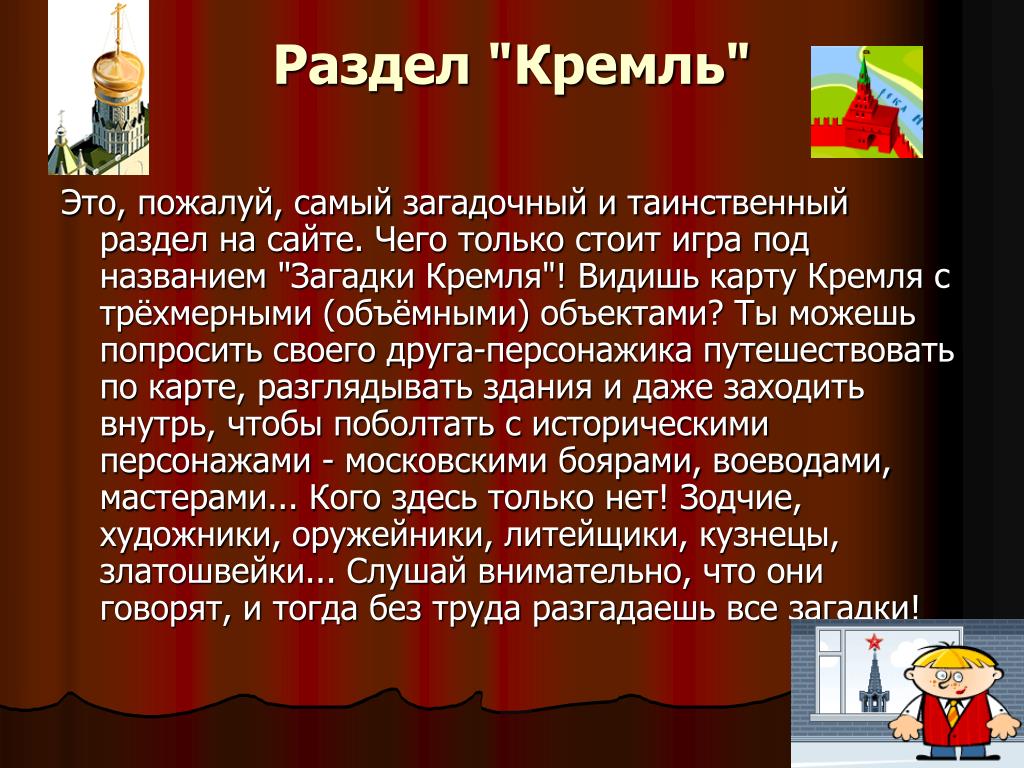 Раздел "Кремль"

Это, пожалуй, самый загадочный и таинственный раздел на сайте. Чего только стоит игра под названием "Загадки Кремля"! Видишь карту Кремля с трёхмерными (объёмными) объектами? Ты можешь попросить своего друга-персонажика путешествовать по карте, разглядывать здания и даже заходить внутрь, чтобы поболтать с историческими персонажами - московскими боярами, воеводами, мастерами... Кого здесь только нет! Зодчие, художники, оружейники, литейщики, кузнецы, златошвейки... Слушай внимательно, что они говорят, и тогда без труда разгадаешь все загадки!